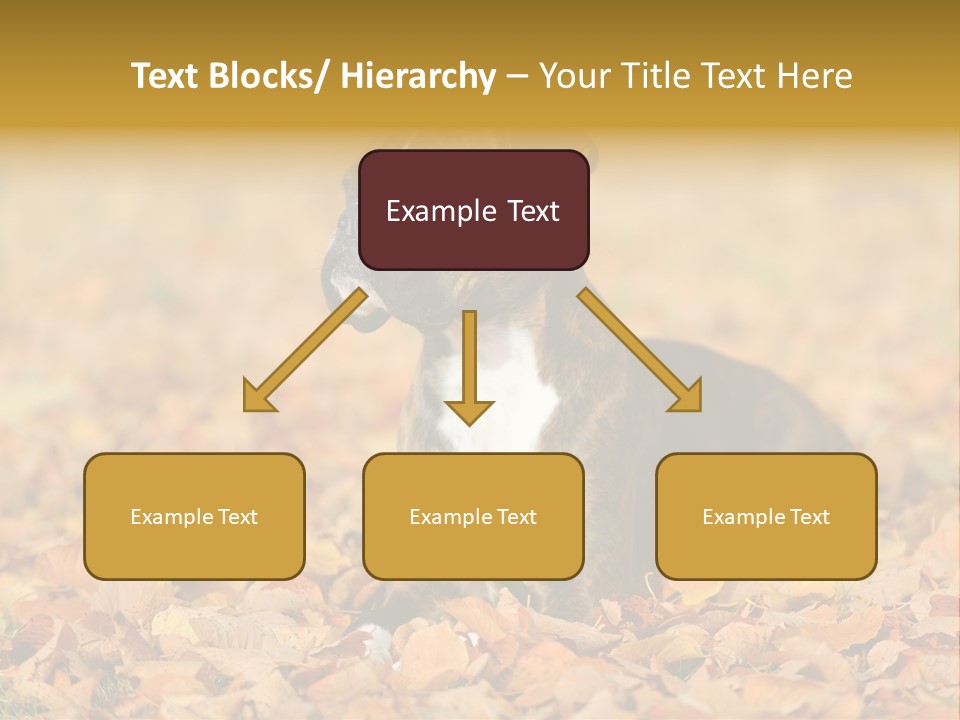 Text Blocks/ Hierarchy – Your Title Text Here

Example Text

Example Text

Example Text

Example Text